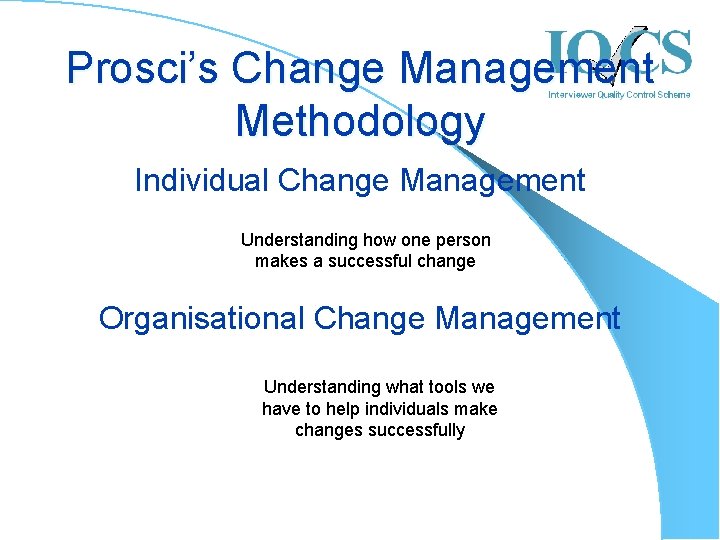 IQCS
Interviewer Quality Control Scheme

Prosci's Change Management Methodology

Individual Change Management

Understanding how one person makes a successful change

Organisational Change Management

Understanding what tools we have to help individuals make changes successfully